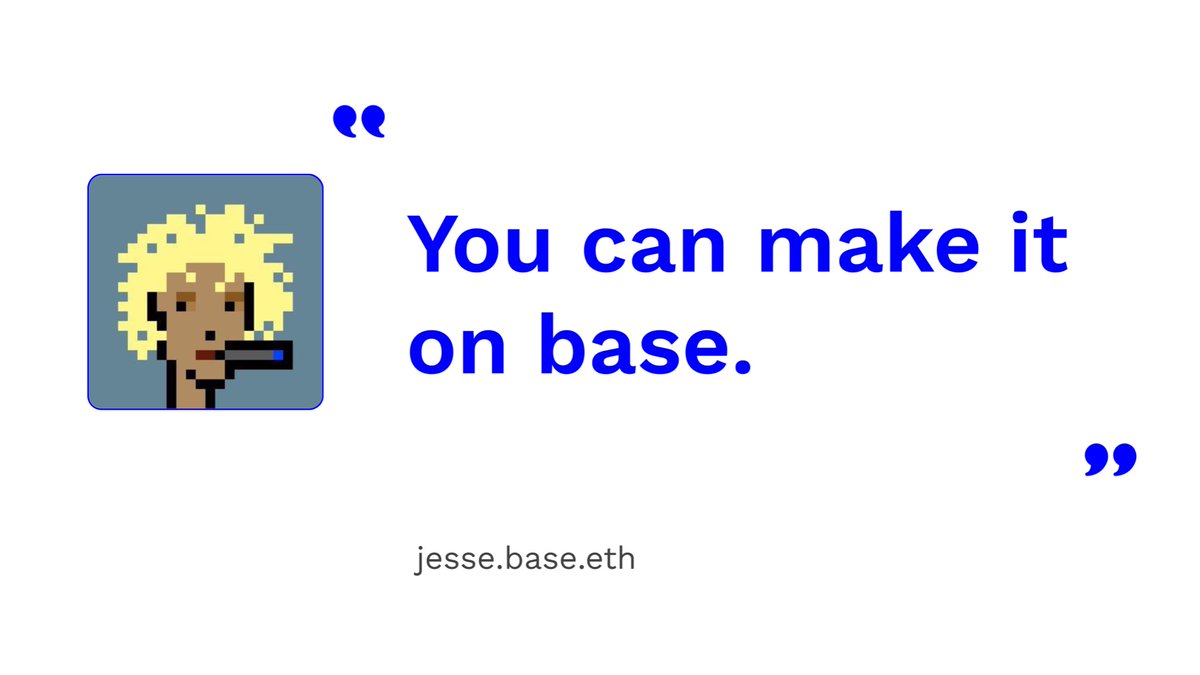 “

You can make it on base.

”

jesse.base.eth